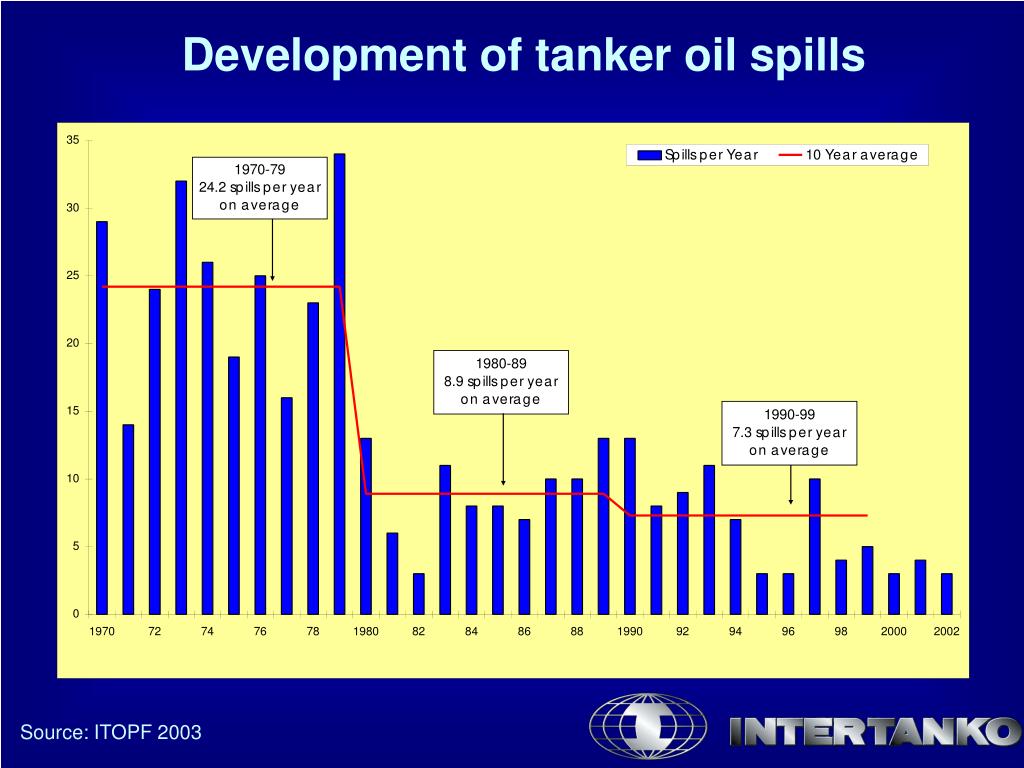 Development of tanker oil spills

Spills per Year
10 Year average

1970-79
24.2 spills per year on average

1980-89
8.9 spills per year on average

1990-99
7.3 spills per year on average

35
30
25
20
15
10
5
0

1970
72
74
76
78
1980
82
84
86
88
1990
92
94
96
98
2000
2002

Source: ITOPF 2003

INTERTANKO